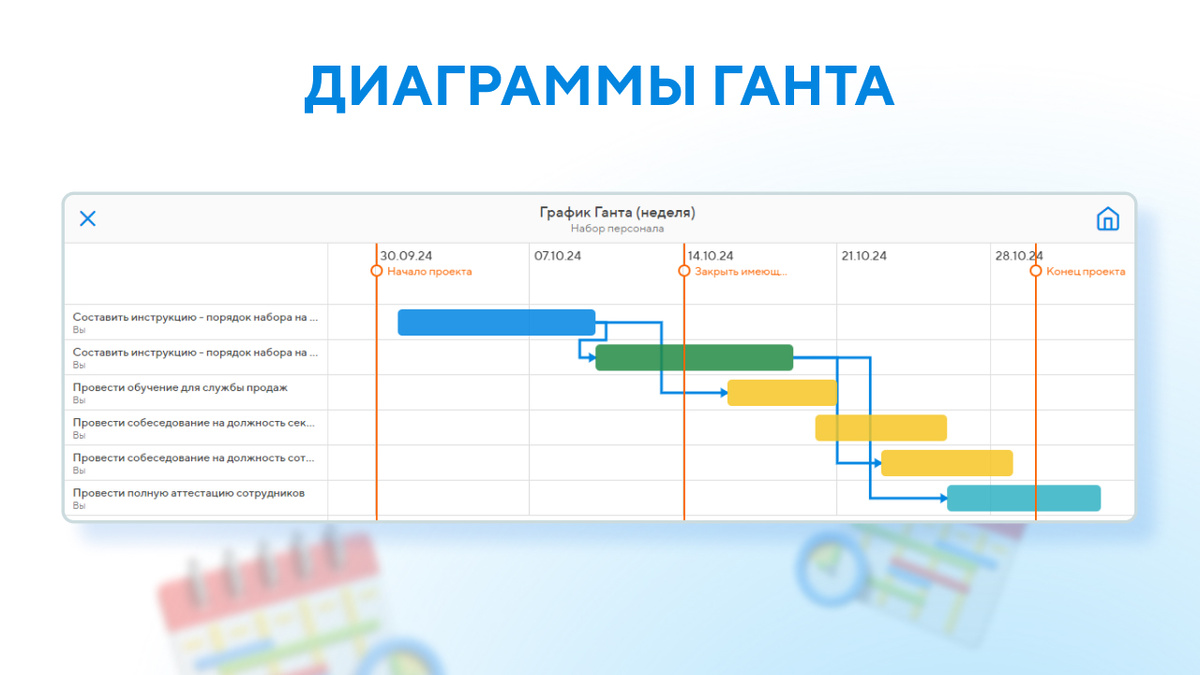 ДИАГРАММЫ ГАНТА

График Ганта (неделя)
Набор персонала

30.09.24
Начало проекта
07.10.24
14.10.24
Закрыть имеющ...
21.10.24
28.10.24
Конец проекта

Составить инструкцию - порядок набора на ...
Вы
Составить инструкцию - порядок набора на ...
Вы
Провести обучение для службы продаж
Вы
Провести собеседование на должность сек...
Вы
Провести собеседование на должность сот...
Вы
Провести полную аттестацию сотрудников
Вы